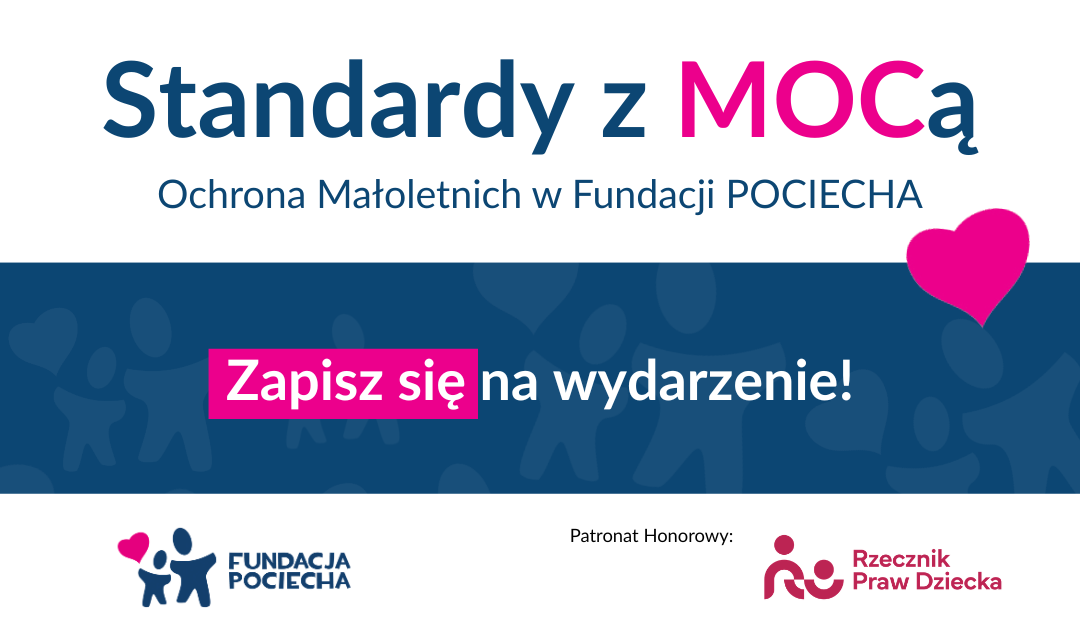 Standardy z MOCą

Ochrona Małoletnich w Fundacji POCIECHA

Zapisz się na wydarzenie!

FUNDACJA
POCIECHA

Patronat Honorowy:

Rzecznik
Praw Dziecka